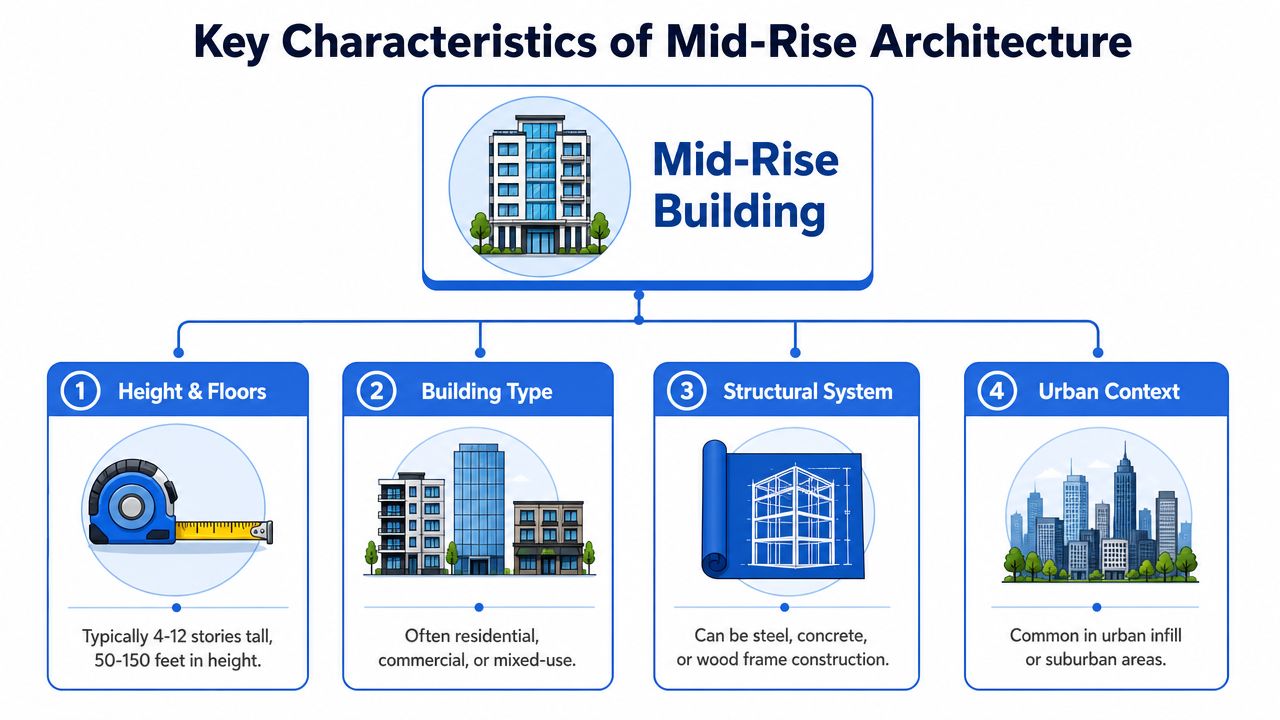 Key Characteristics of Mid-Rise Architecture

Mid-Rise Building

1 Height & Floors

Typically 4-12 stories tall, 50-150 feet in height.

2 Building Type

Often residential, commercial, or mixed-use.

3 Structural System

Can be steel, concrete, or wood frame construction.

4 Urban Context

Common in urban infill or suburban areas.